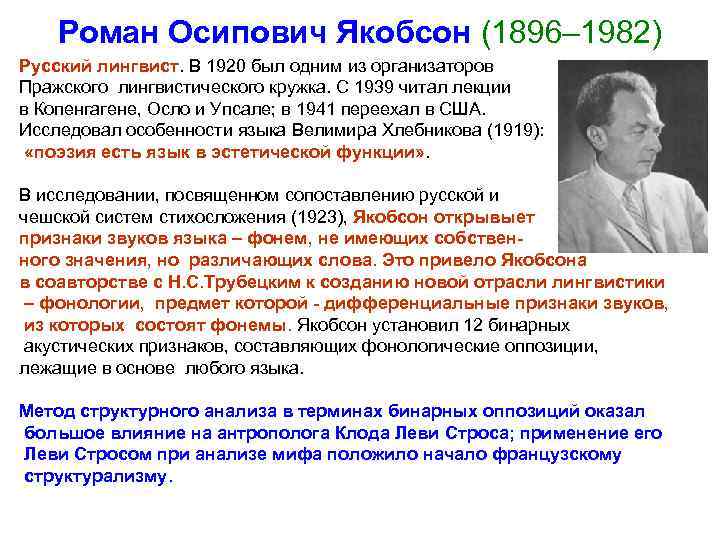 Роман Осипович Якобсон (1896–1982)

Русский лингвист. В 1920 был одним из организаторов Пражского лингвистического кружка. С 1939 читал лекции в Копенгагене, Осло и Упсале; в 1941 переехал в США. Исследовал особенности языка Велимира Хлебникова (1919): «поэзия есть язык в эстетической функции».

В исследовании, посвященном сопоставлению русской и чешской систем стихосложения (1923), Якобсон открывает признаки звуков языка – фонем, не имеющих собственного значения, но различающих слова. Это привело Якобсона в соавторстве с Н.С.Трубецким к созданию новой отрасли лингвистики – фонологии, предмет которой - дифференциальные признаки звуков, из которых состоят фонемы. Якобсон установил 12 бинарных акустических признаков, составляющих фонологические оппозиции, лежащие в основе любого языка.

Метод структурного анализа в терминах бинарных оппозиций оказал большое влияние на антрополога Клода Леви Строса; применение его Леви Стросом при анализе мифа положило начало французскому структурализму.